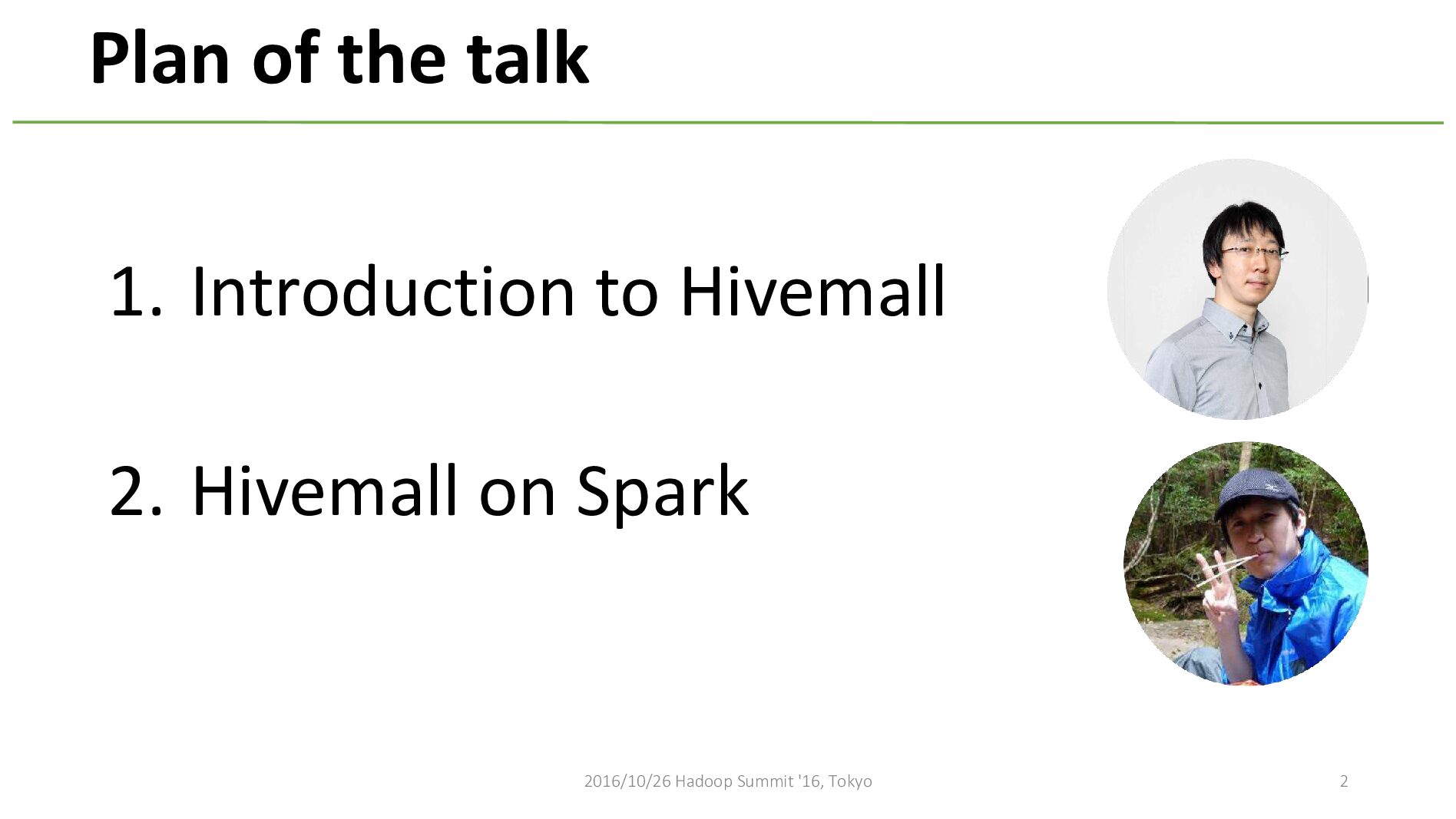 Plan of the talk

1. Introduction to Hivemall

2. Hivemall on Spark

2016/10/26 Hadoop Summit '16, Tokyo

2